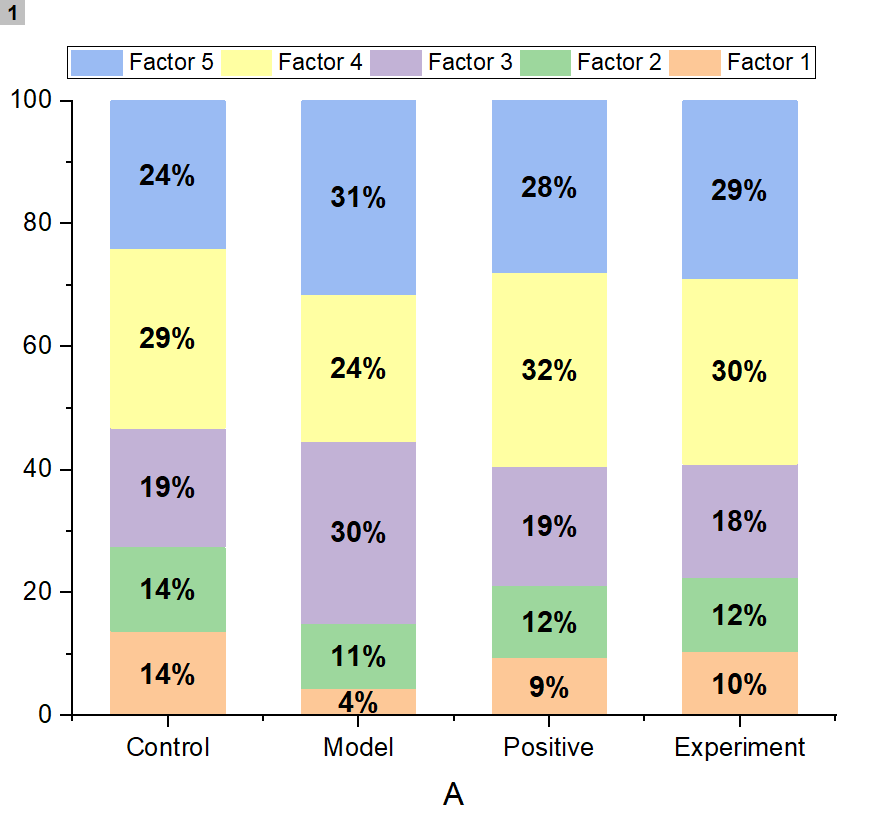 1

Factor 5 Factor 4 Factor 3 Factor 2 Factor 1

100
80
60
40
20
0

24%
29%
19%
14%
14%

31%
24%
30%
11%
4%

28%
32%
19%
12%
9%

29%
30%
18%
12%
10%

Control Model Positive Experiment

A